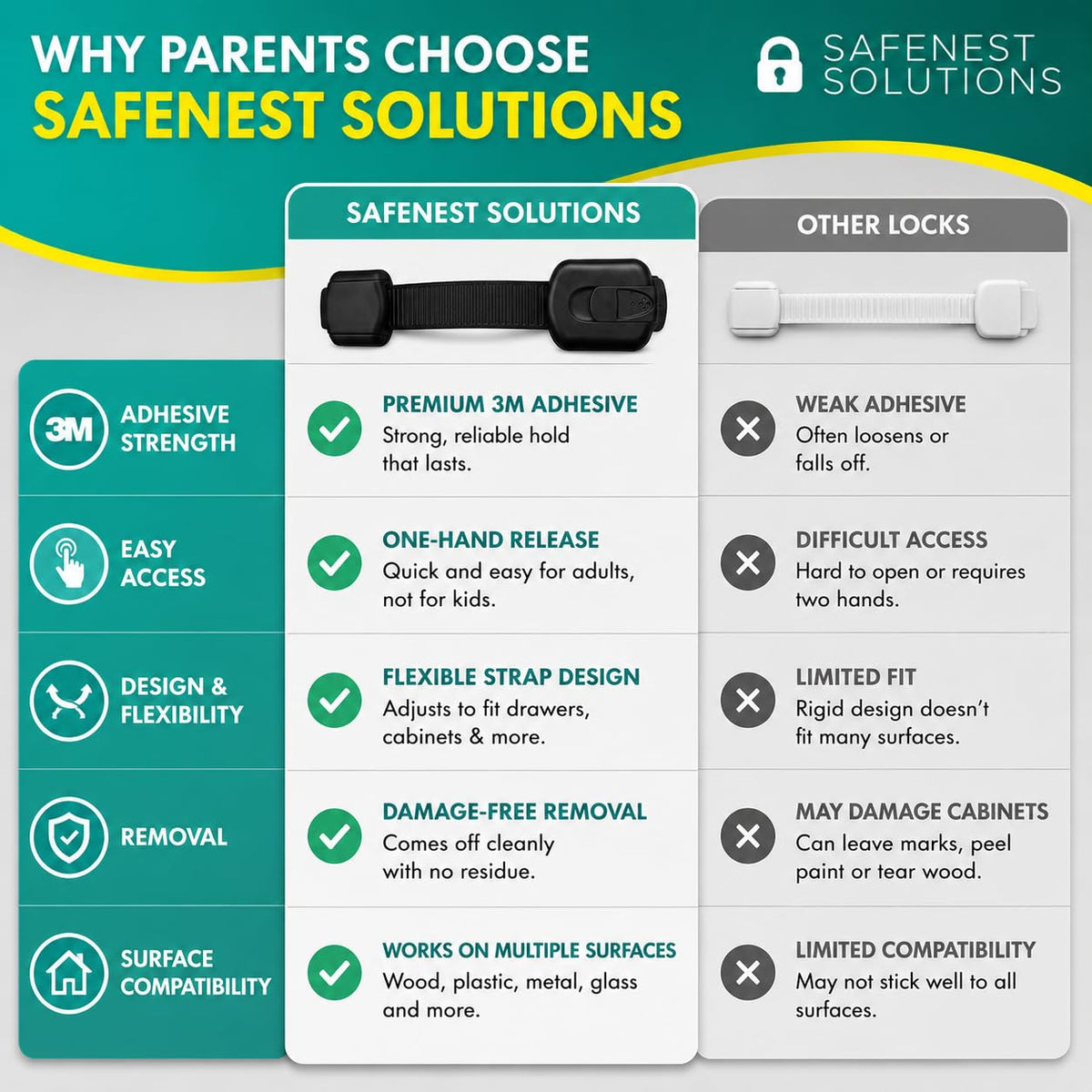 WHY PARENTS CHOOSE
SAFENEST SOLUTIONS

SAFENEST SOLUTIONS

| | SAFENEST SOLUTIONS | OTHER LOCKS |
|---|---|---|
| 3M ADHESIVE STRENGTH | PREMIUM 3M ADHESIVE Strong, reliable hold that lasts. | WEAK ADHESIVE Often loosens or falls off. |
| EASY ACCESS | ONE-HAND RELEASE Quick and easy for adults, not for kids. | DIFFICULT ACCESS Hard to open or requires two hands. |
| DESIGN & FLEXIBILITY | FLEXIBLE STRAP DESIGN Adjusts to fit drawers, cabinets & more. | LIMITED FIT Rigid design doesn't fit many surfaces. |
| REMOVAL | DAMAGE-FREE REMOVAL Comes off cleanly with no residue. | MAY DAMAGE CABINETS Can leave marks, peel paint or tear wood. |
| SURFACE COMPATIBILITY | WORKS ON MULTIPLE SURFACES Wood, plastic, metal, glass and more. | LIMITED COMPATIBILITY May not stick well to all surfaces. |